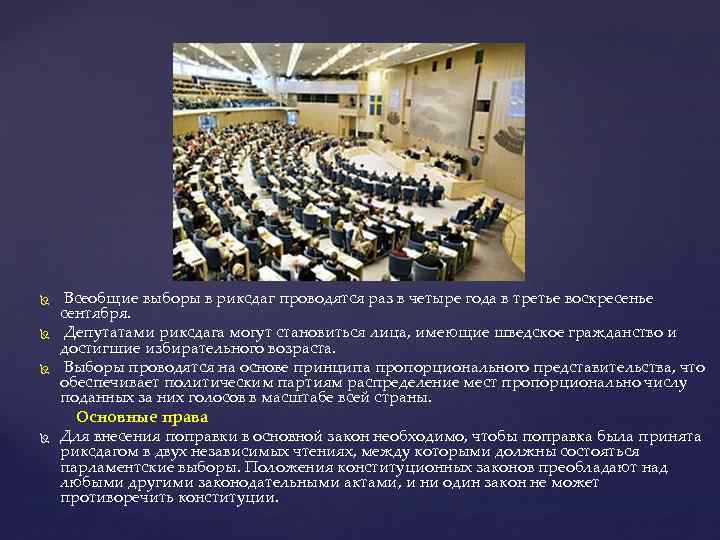 Всеобщие выборы в риксдаг проводятся раз в четыре года в третье воскресенье сентября.

Депутатами риксдага могут становиться лица, имеющие шведское гражданство и достигшие избирательного возраста.

Выборы проводятся на основе принципа пропорционального представительства, что обеспечивает политическим партиям распределение мест пропорционально числу поданных за них голосов в масштабе всей страны.

Основные права

Для внесения поправки в основной закон необходимо, чтобы поправка была принята риксдагом в двух независимых чтениях, между которыми должны состояться парламентские выборы. Положения конституционных законов преобладают над любыми другими законодательными актами, и ни один закон не может противоречить конституции.